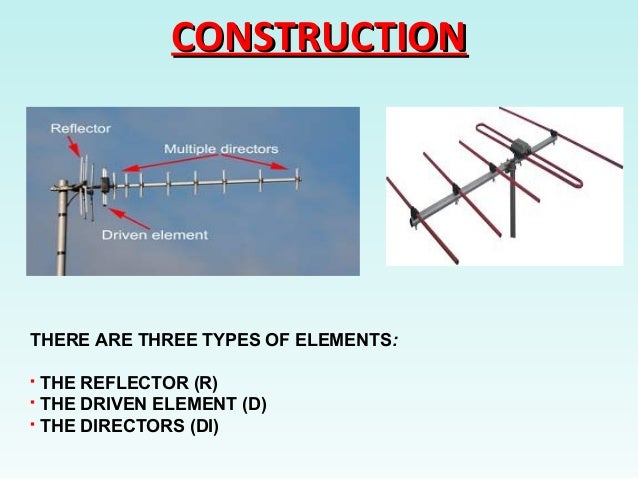 CONSTRUCTION

Reflector

Multiple directors

Driven element

THERE ARE THREE TYPES OF ELEMENTS:

· THE REFLECTOR (R)
· THE DRIVEN ELEMENT (D)
· THE DIRECTORS (DI)